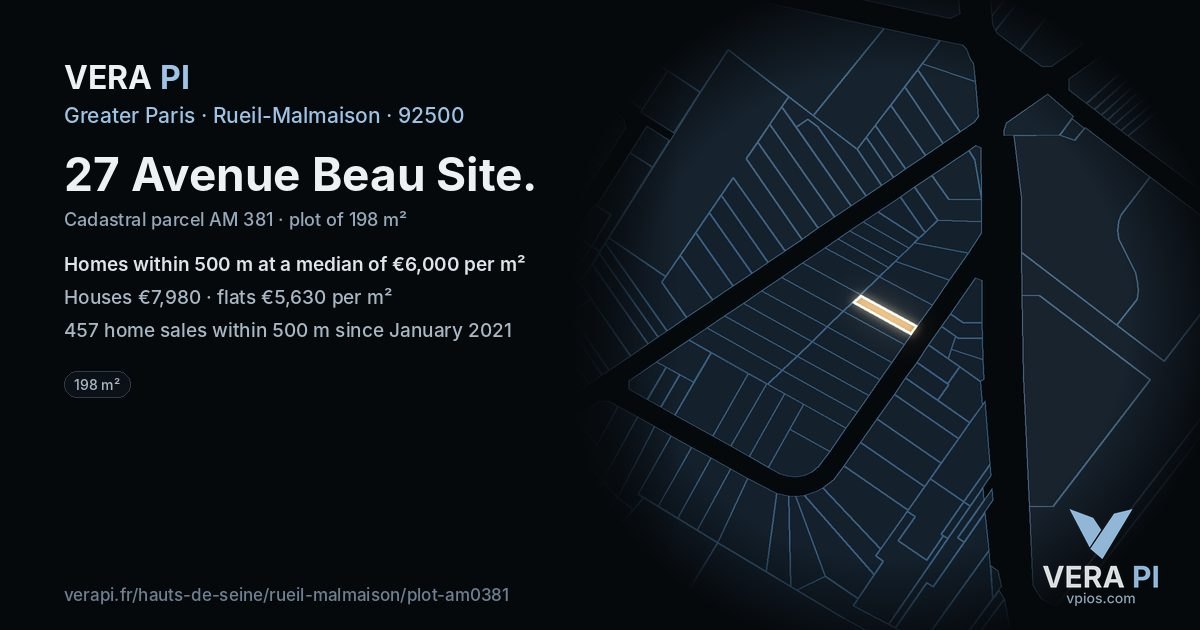 VERA PI
Greater Paris · Rueil-Malmaison · 92500

27 Avenue Beau Site.

Cadastral parcel AM 381 · plot of 198 m²

Homes within 500 m at a median of €6,000 per m²

Houses €7,980 · flats €5,630 per m²

457 home sales within 500 m since January 2021

198 m²

verapi.fr/hauts-de-seine/rueil-malmaison/plot-am0381

VERA PI
vpios.com